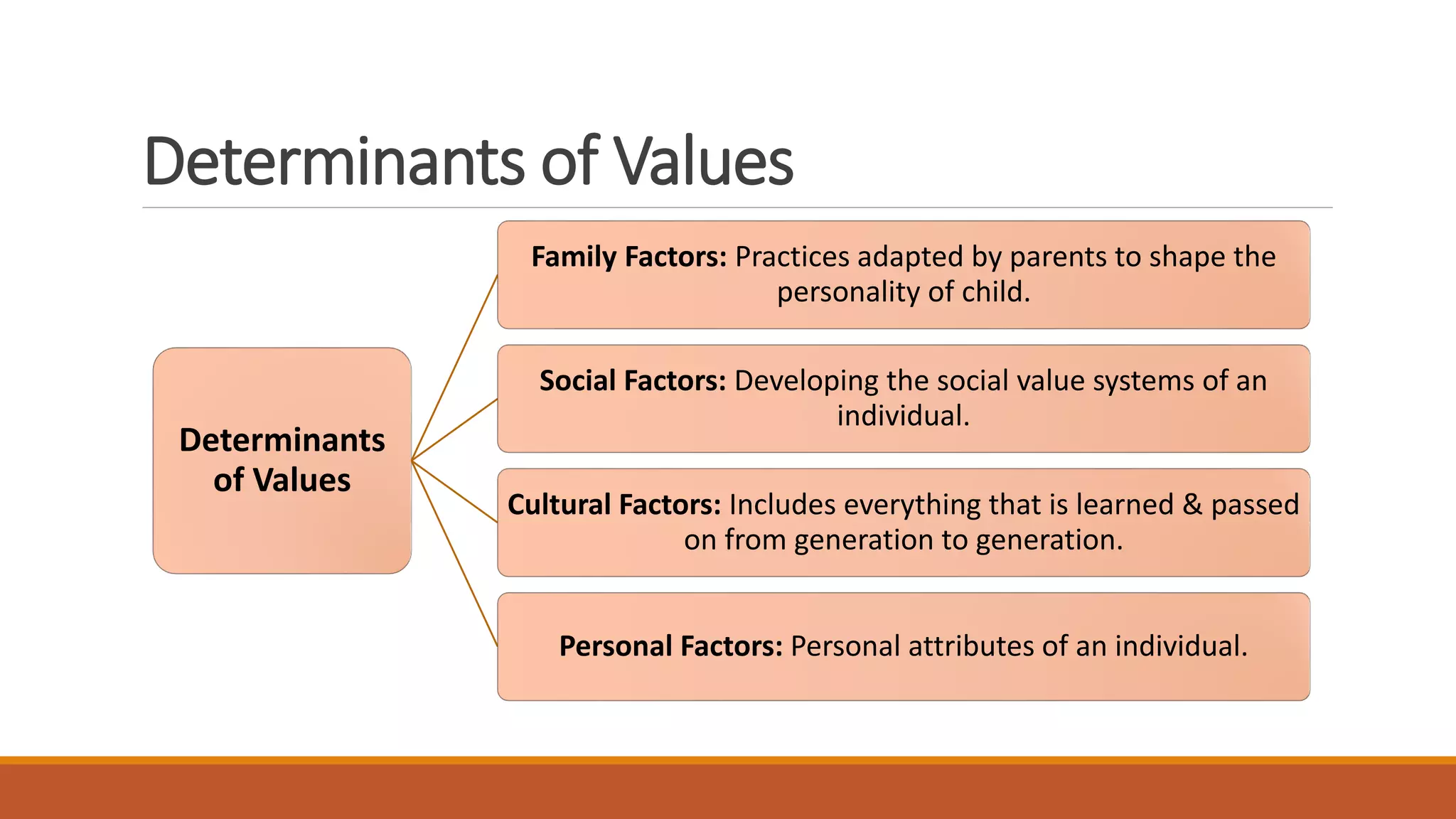 Determinants of Values

Determinants of Values

Family Factors: Practices adapted by parents to shape the personality of child.

Social Factors: Developing the social value systems of an individual.

Cultural Factors: Includes everything that is learned & passed on from generation to generation.

Personal Factors: Personal attributes of an individual.